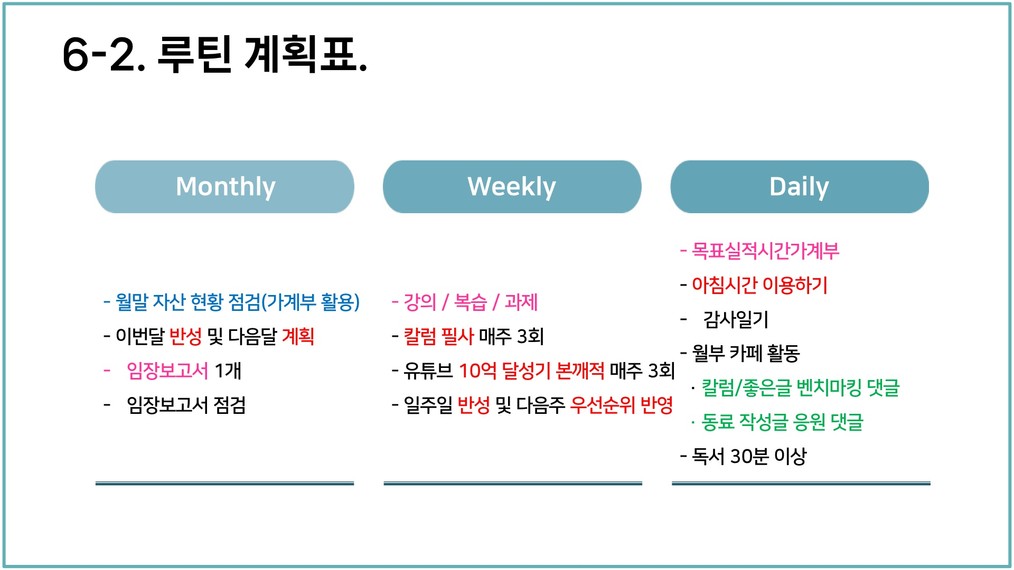 6-2. 루틴 계획표.

Monthly

- 월말 자산 현황 점검(가계부 활용)
- 이번달 반성 및 다음달 계획
- 임장보고서 1개
- 임장보고서 점검

Weekly

- 강의 / 복습 / 과제
- 칼럼 필사 매주 3회
- 유튜브 10억 달성기 본깨적 매주 3회
- 일주일 반성 및 다음주 우선순위 반영

Daily

- 목표실적시간가계부
- 아침시간 이용하기
- 감사일기
- 월부 카페 활동
· 칼럼/좋은글 벤치마킹 댓글
· 동료 작성글 응원 댓글
- 독서 30분 이상